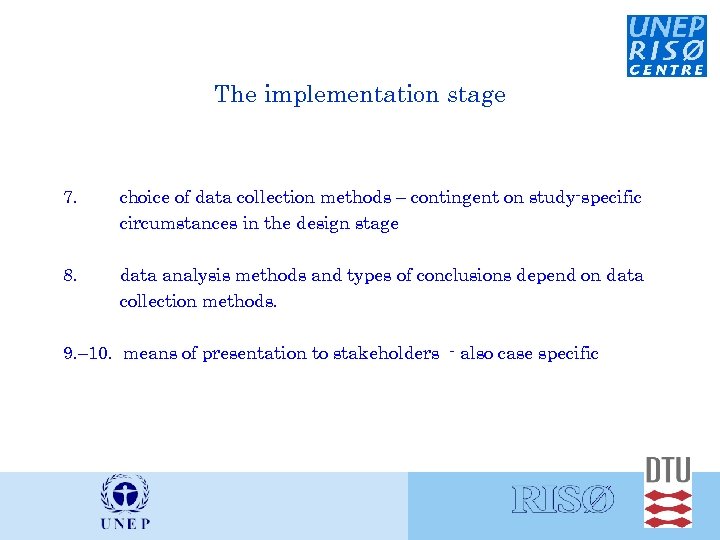 UNEP RISØ CENTRE

The implementation stage

7. choice of data collection methods – contingent on study-specific circumstances in the design stage

8. data analysis methods and types of conclusions depend on data collection methods.

9.–10. means of presentation to stakeholders - also case specific

UNEP

RISØ

DTU